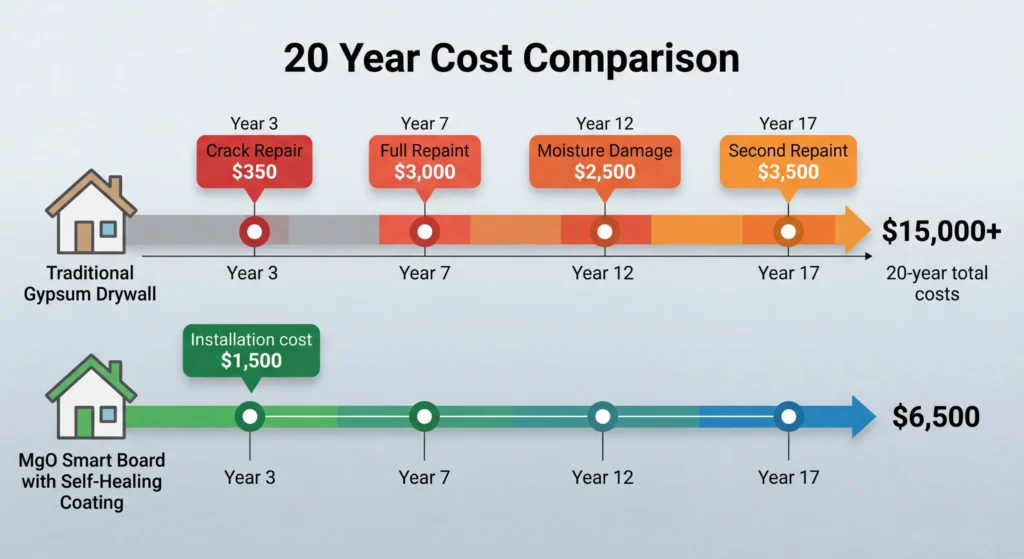 20 Year Cost Comparison

Year 3
Crack Repair
$350

Year 7
Full Repaint
$3,000

Year 12
Moisture Damage
$2,500

Year 17
Second Repaint
$3,500

Traditional Gypsum Drywall

Year 3

Year 7

Year 12

Year 17

$15,000+
20-year total costs

Installation cost
$1,500

MgO Smart Board with Self-Healing Coating

Year 3

Year 7

Year 12

Year 17

$6,500